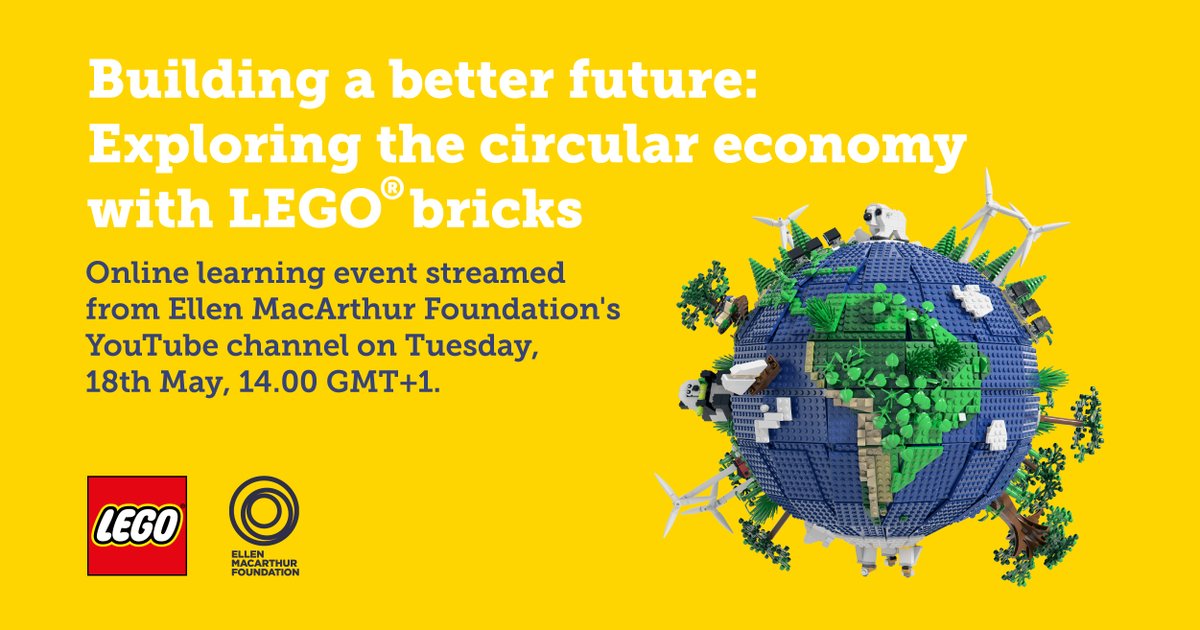 Building a better future: Exploring the circular economy with LEGO® bricks

Online learning event streamed from Ellen MacArthur Foundation's YouTube channel on Tuesday, 18th May, 14.00 GMT+1.

LEGO

ELLEN MACARTHUR FOUNDATION